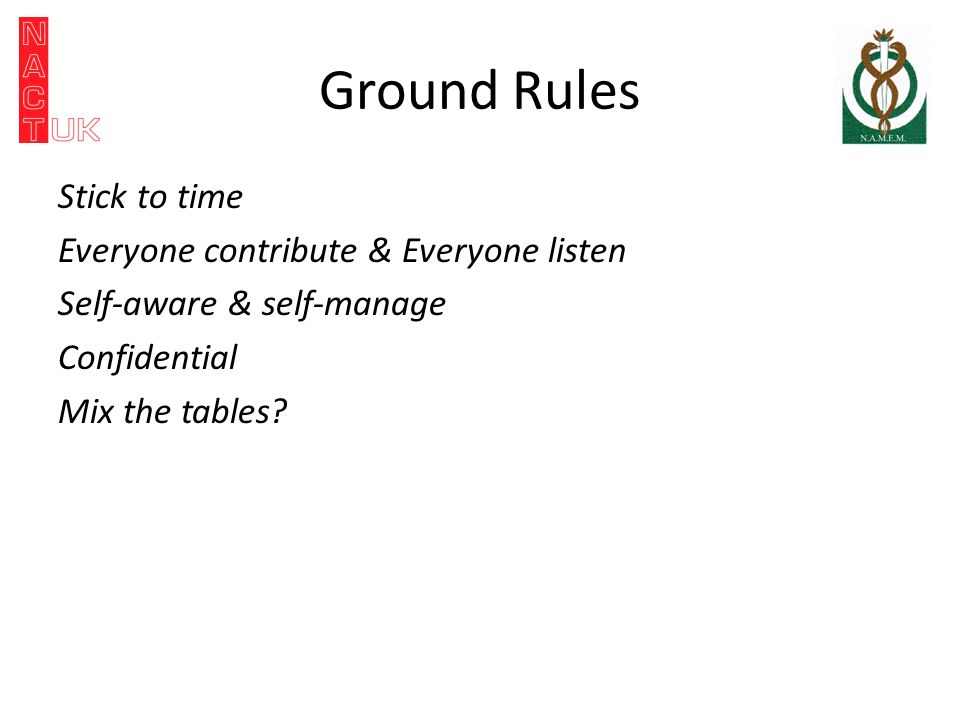 NACT UK

Ground Rules

N.A.M.E.M.

Stick to time

Everyone contribute & Everyone listen

Self-aware & self-manage

Confidential

Mix the tables?